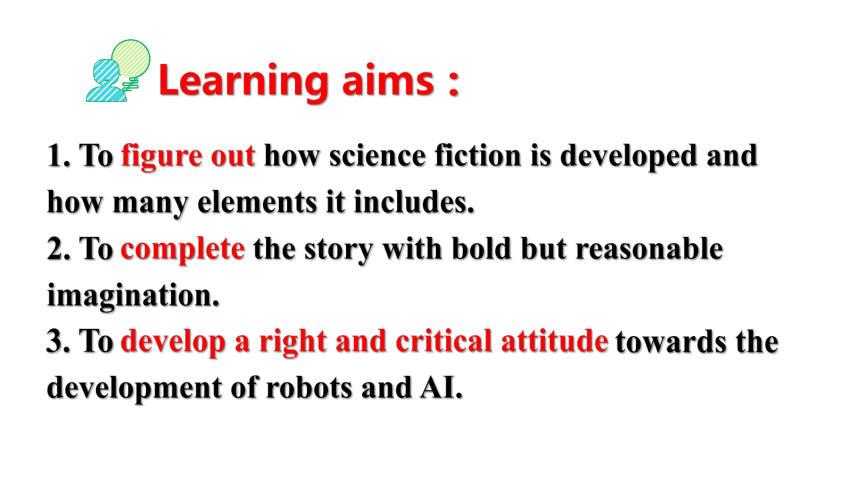 Learning aims :

1. To figure out how science fiction is developed and how many elements it includes.
2. To complete the story with bold but reasonable imagination.
3. To develop a right and critical attitude towards the development of robots and AI.